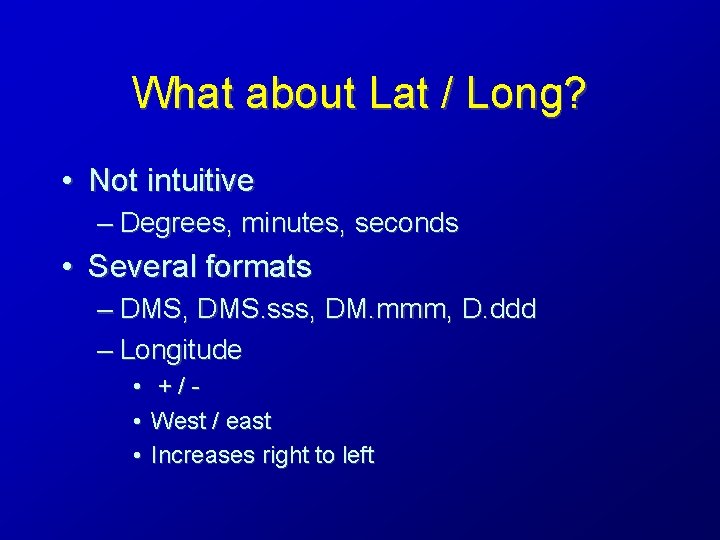 What about Lat / Long?

• Not intuitive
– Degrees, minutes, seconds
• Several formats
– DMS, DMS.sss, DM.mmm, D.ddd
– Longitude
• + / -
• West / east
• Increases right to left